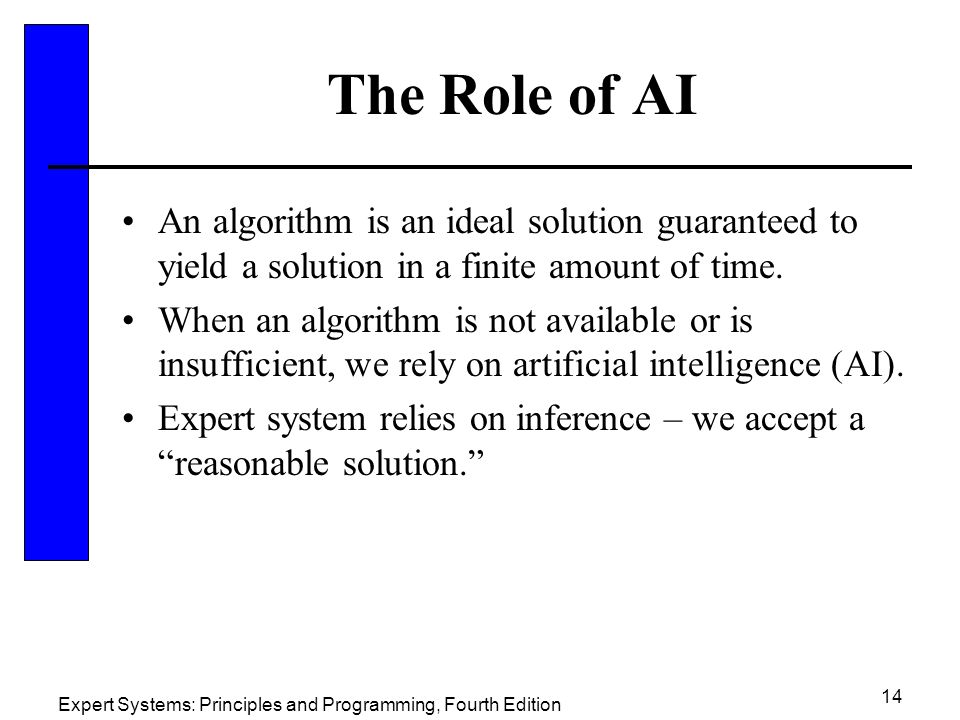 The Role of AI

• An algorithm is an ideal solution guaranteed to yield a solution in a finite amount of time.

• When an algorithm is not available or is insufficient, we rely on artificial intelligence (AI).

• Expert system relies on inference – we accept a “reasonable solution.”

Expert Systems: Principles and Programming, Fourth Edition

14